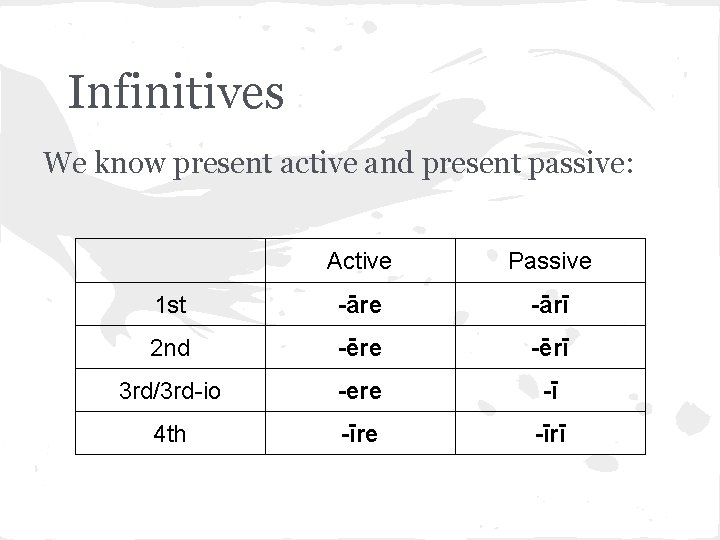 Infinitives

We know present active and present passive:

| | Active | Passive |
|---|---|---|
| 1st | -āre | -ārī |
| 2nd | -ēre | -ērī |
| 3rd/3rd-io | -ere | -ī |
| 4th | -īre | -īrī |